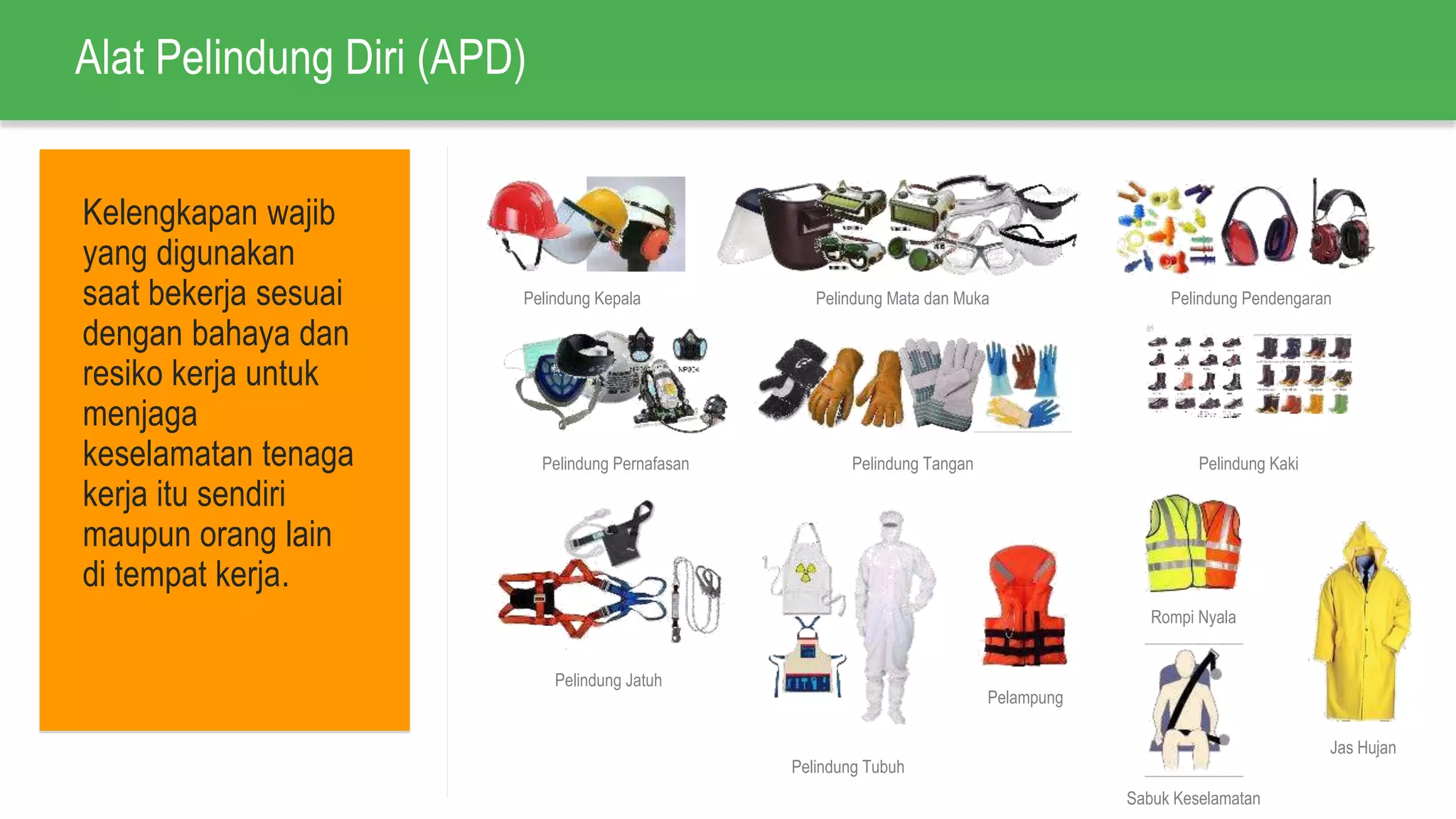 Alat Pelindung Diri (APD)

Kelengkapan wajib yang digunakan saat bekerja sesuai dengan bahaya dan resiko kerja untuk menjaga keselamatan tenaga kerja itu sendiri maupun orang lain di tempat kerja.

Pelindung Kepala

Pelindung Mata dan Muka

Pelindung Pendengaran

Pelindung Pernafasan

Pelindung Tangan

Pelindung Kaki

Pelindung Jatuh

Pelindung Tubuh

Pelampung

Rompi Nyala

Sabuk Keselamatan

Jas Hujan